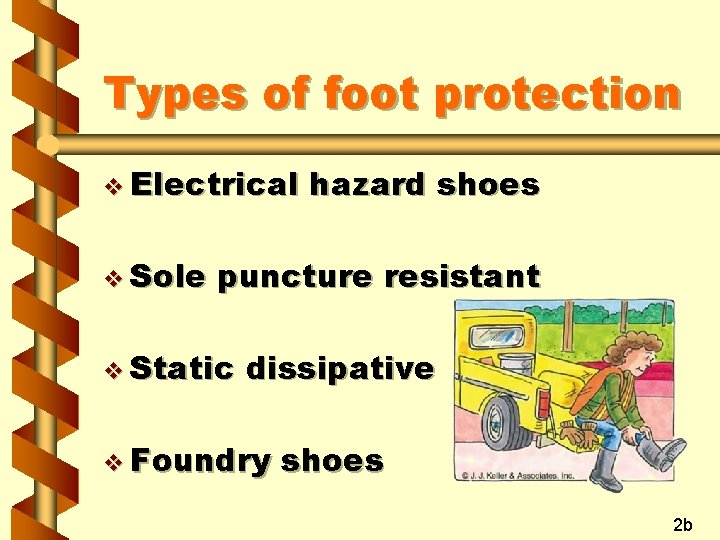 Types of foot protection

❖ Electrical hazard shoes

❖ Sole puncture resistant

❖ Static dissipative

❖ Foundry shoes

© J. J. Keller & Associates, Inc.

2b